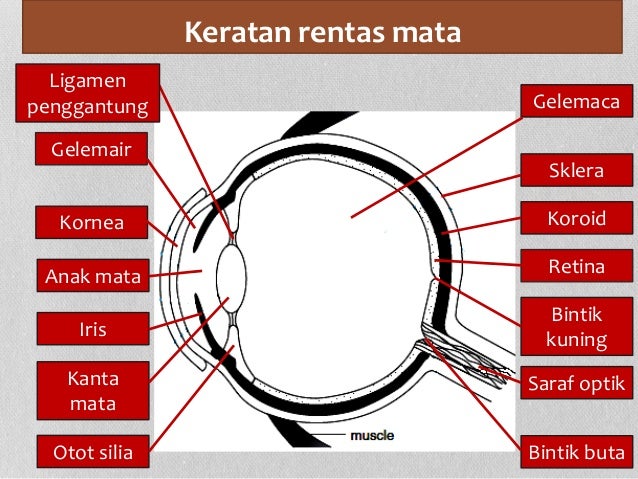 Keratan rentas mata

Ligamen penggantung

Gelemair

Kornea

Anak mata

Iris

Kanta mata

Otot silia

Gelemaca

Sklera

Koroid

Retina

Bintik kuning

Saraf optik

Bintik buta

muscle